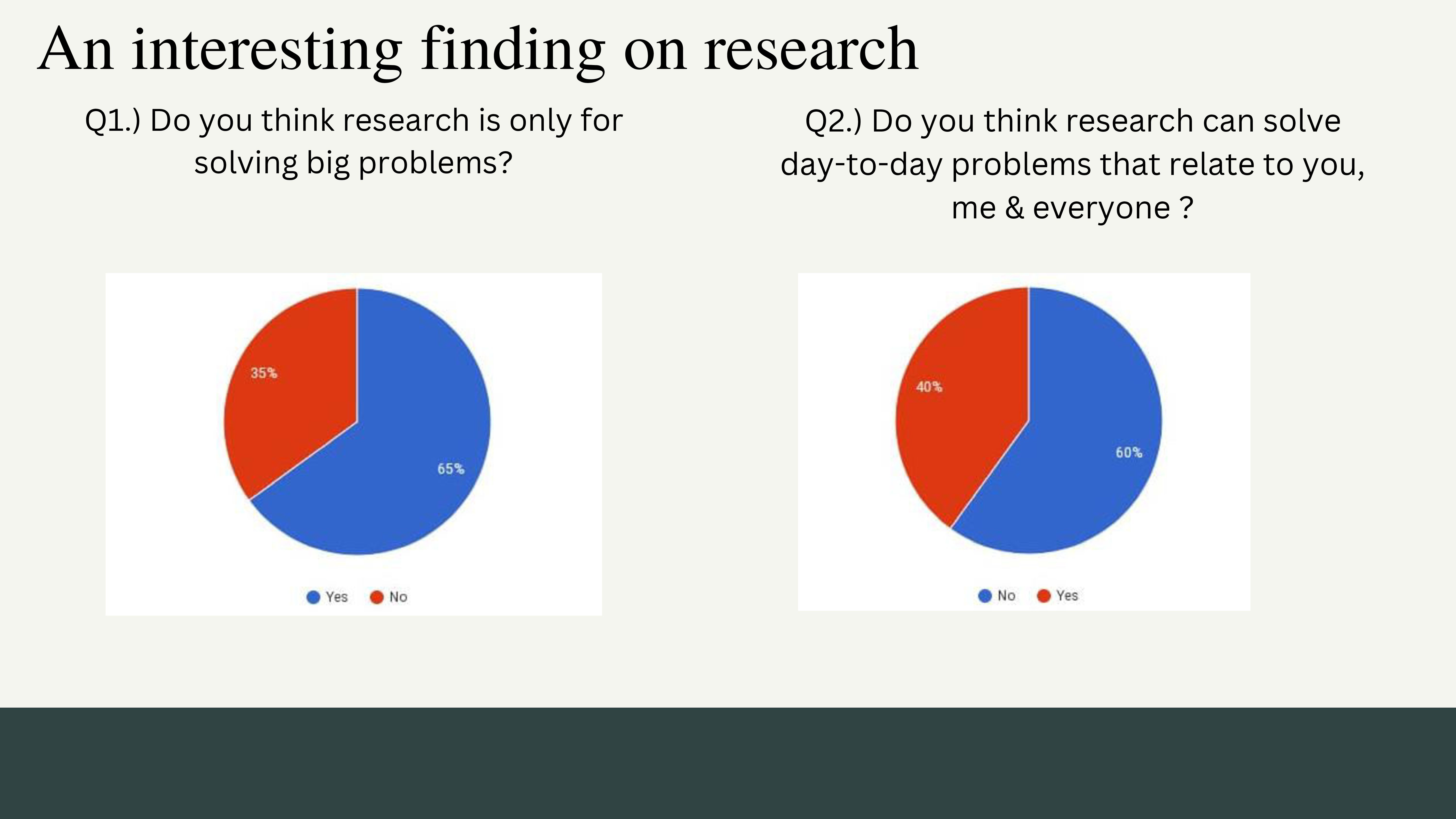 An interesting finding on research

Q1.) Do you think research is only for solving big problems?

35%
65%
Yes No

Q2.) Do you think research can solve day-to-day problems that relate to you, me & everyone ?

40%
60%
No Yes